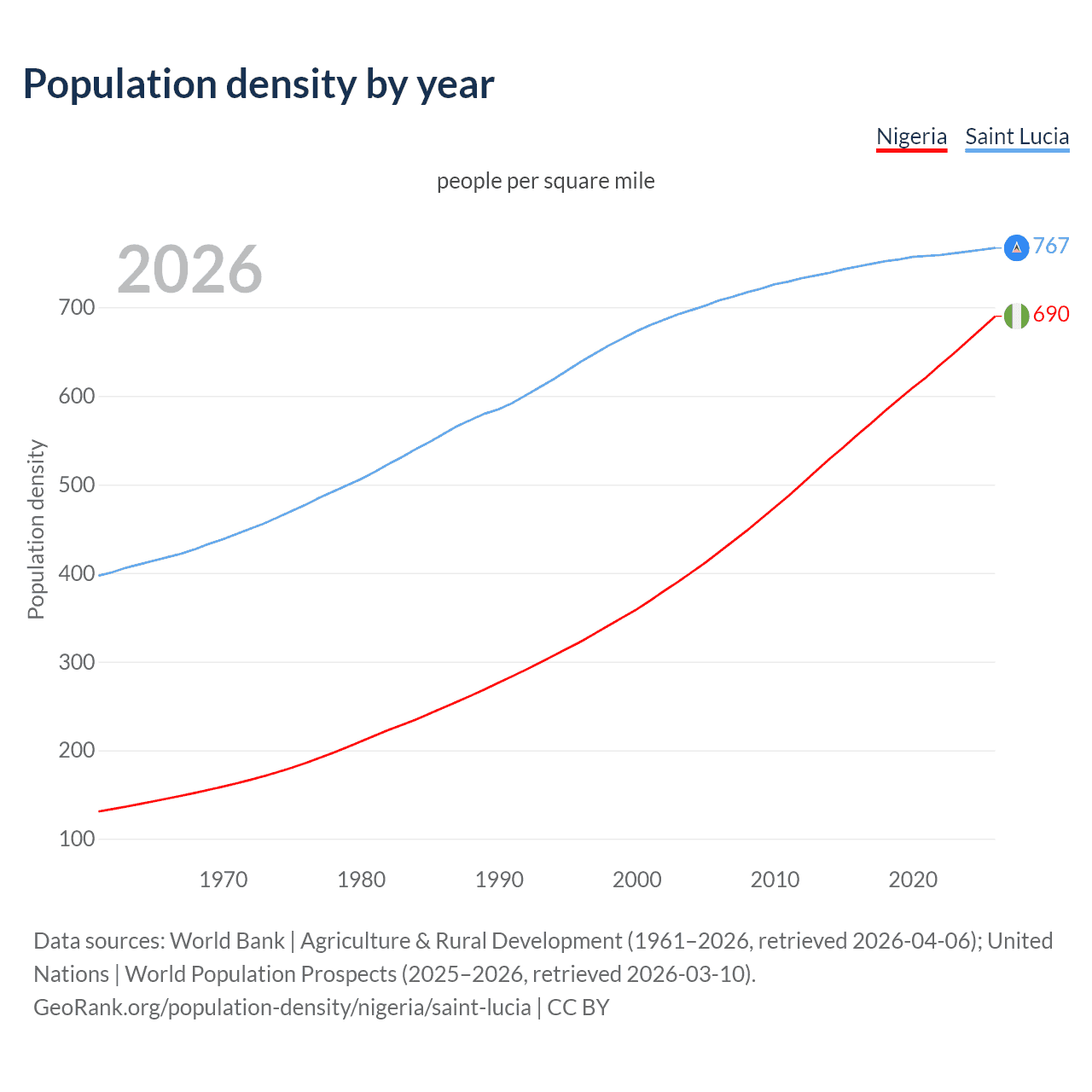 Population density by year

Nigeria Saint Lucia

people per square mile

2026

767

690

Population density

700
600
500
400
300
200
100

1970 1980 1990 2000 2010 2020

Data sources: World Bank | Agriculture & Rural Development (1961–2026, retrieved 2026-04-06); United Nations | World Population Prospects (2025–2026, retrieved 2026-03-10).
GeoRank.org/population-density/nigeria/saint-lucia | CC BY